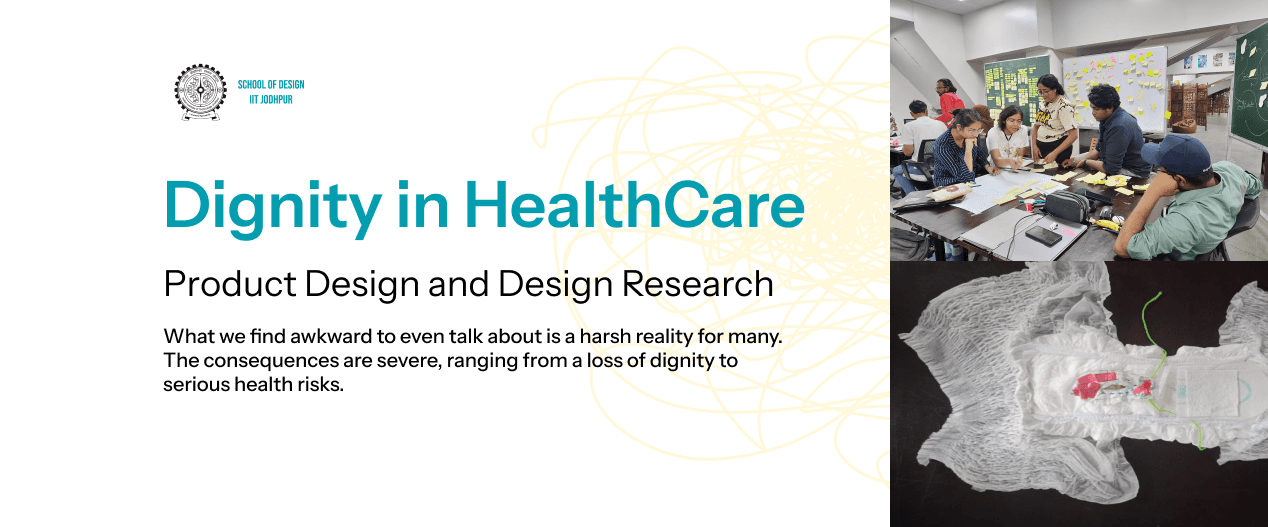 SCHOOL OF DESIGN
IIT JODHPUR

Dignity in HealthCare

Product Design and Design Research

What we find awkward to even talk about is a harsh reality for many. The consequences are severe, ranging from a loss of dignity to serious health risks.